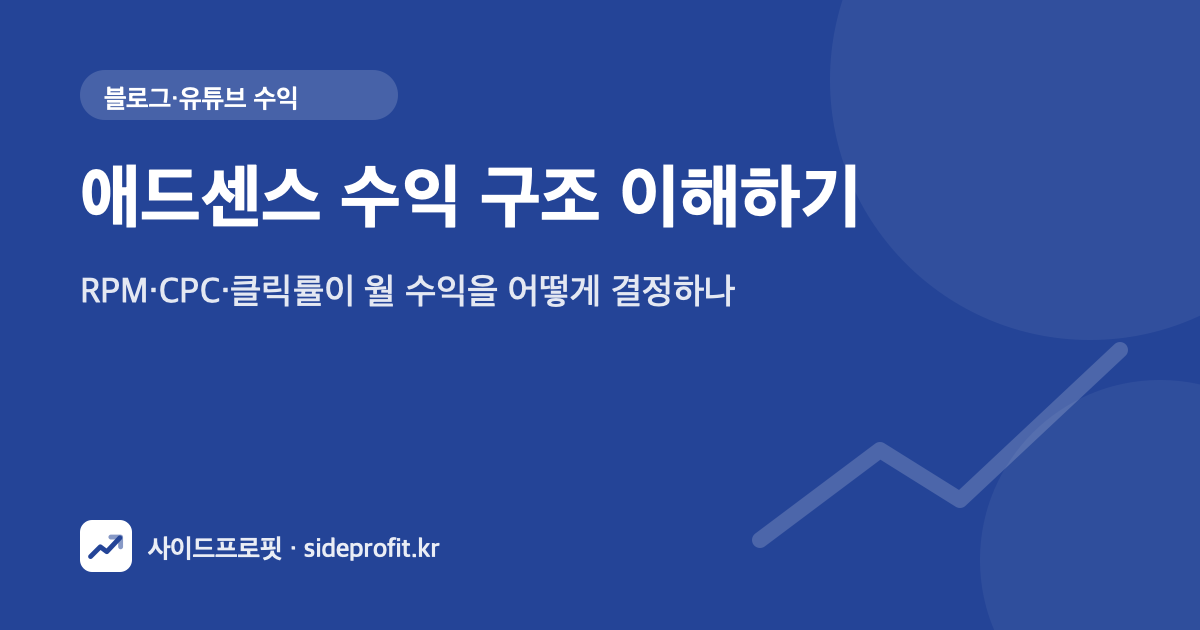 블로그·유튜브 수익

애드센스 수익 구조 이해하기

RPM·CPC·클릭률이 월 수익을 어떻게 결정하나

사이드프로핏 · sideprofit.kr